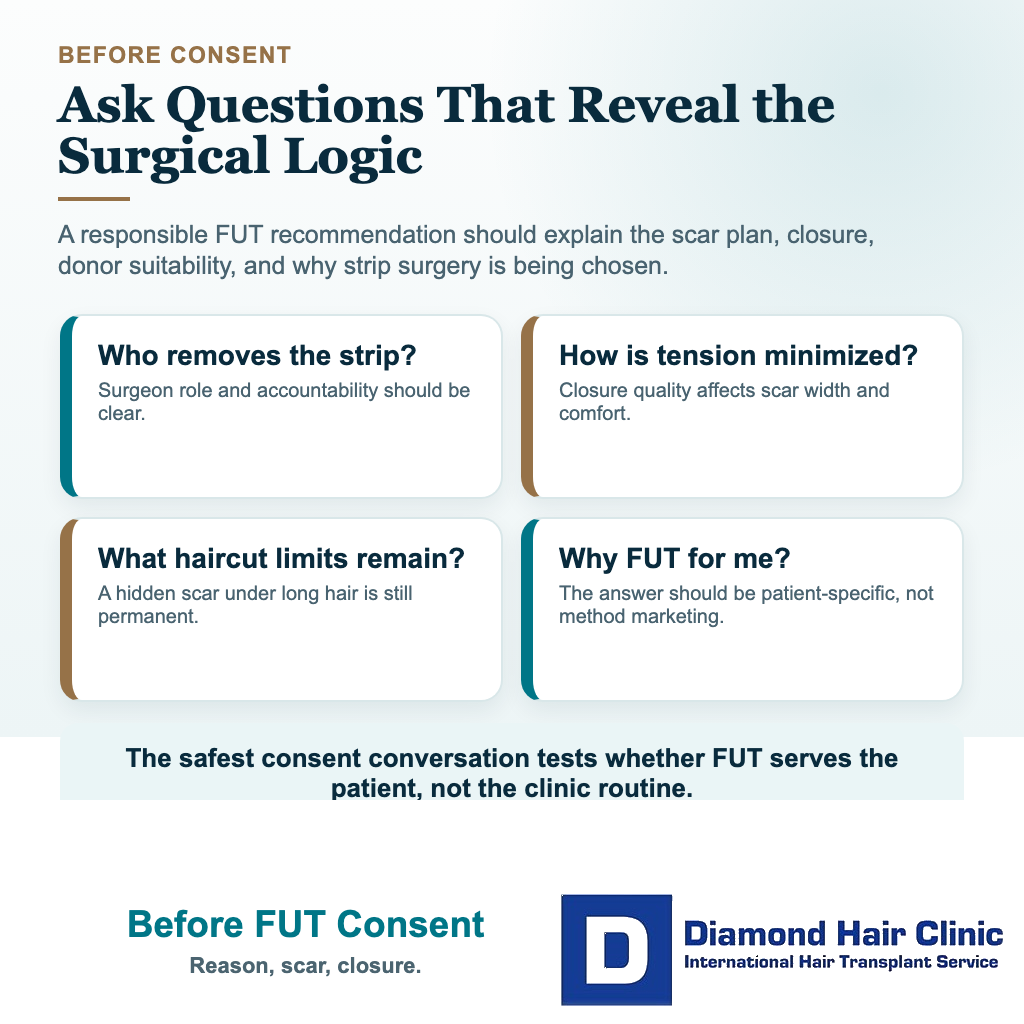 BEFORE CONSENT

Ask Questions That Reveal the Surgical Logic

A responsible FUT recommendation should explain the scar plan, closure, donor suitability, and why strip surgery is being chosen.

Who removes the strip?

Surgeon role and accountability should be clear.

How is tension minimized?

Closure quality affects scar width and comfort.

What haircut limits remain?

A hidden scar under long hair is still permanent.

Why FUT for me?

The answer should be patient-specific, not method marketing.

The safest consent conversation tests whether FUT serves the patient, not the clinic routine.

Before FUT Consent

Reason, scar, closure.

D

Diamond Hair Clinic

International Hair Transplant Service